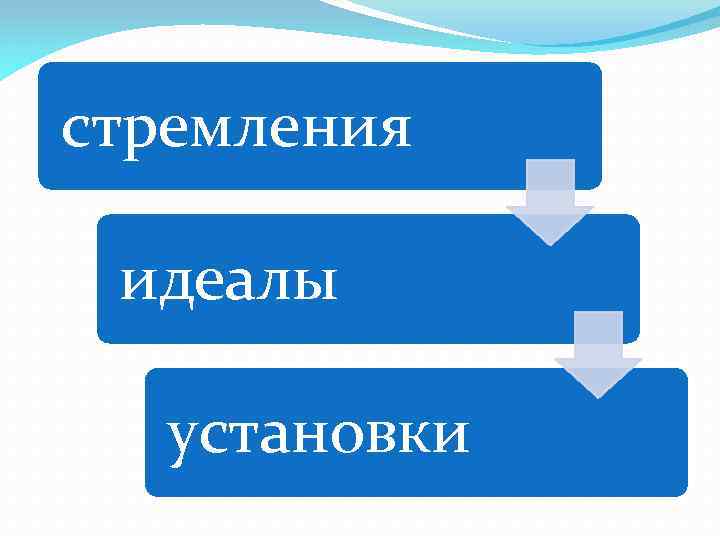 стремления

идеалы

установки